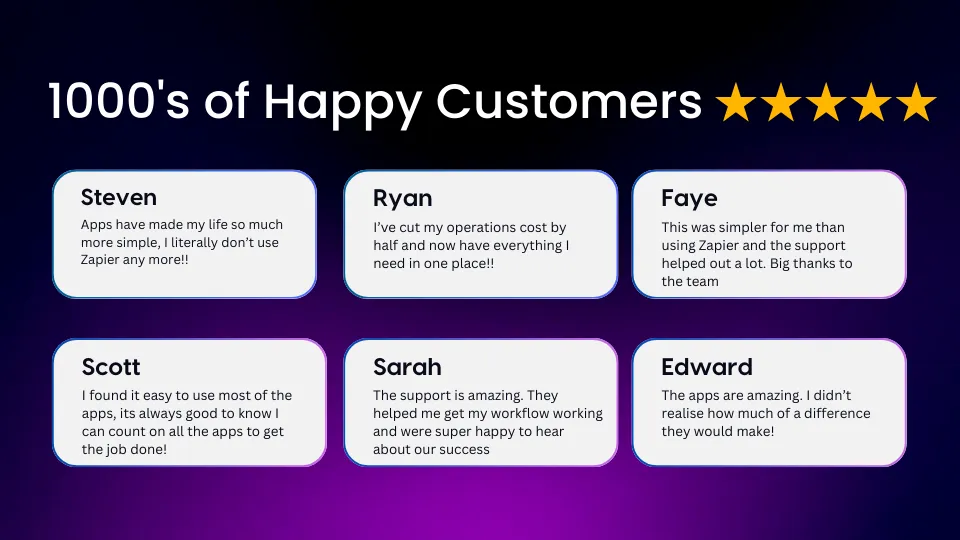 1000's of Happy Customers ★★★★★

Steven
Apps have made my life so much more simple, I literally don't use Zapier any more!!

Ryan
I've cut my operations cost by half and now have everything I need in one place!!

Faye
This was simpler for me than using Zapier and the support helped out a lot. Big thanks to the team

Scott
I found it easy to use most of the apps, its always good to know I can count on all the apps to get the job done!

Sarah
The support is amazing. They helped me get my workflow working and were super happy to hear about our success

Edward
The apps are amazing. I didn't realise how much of a difference they would make!